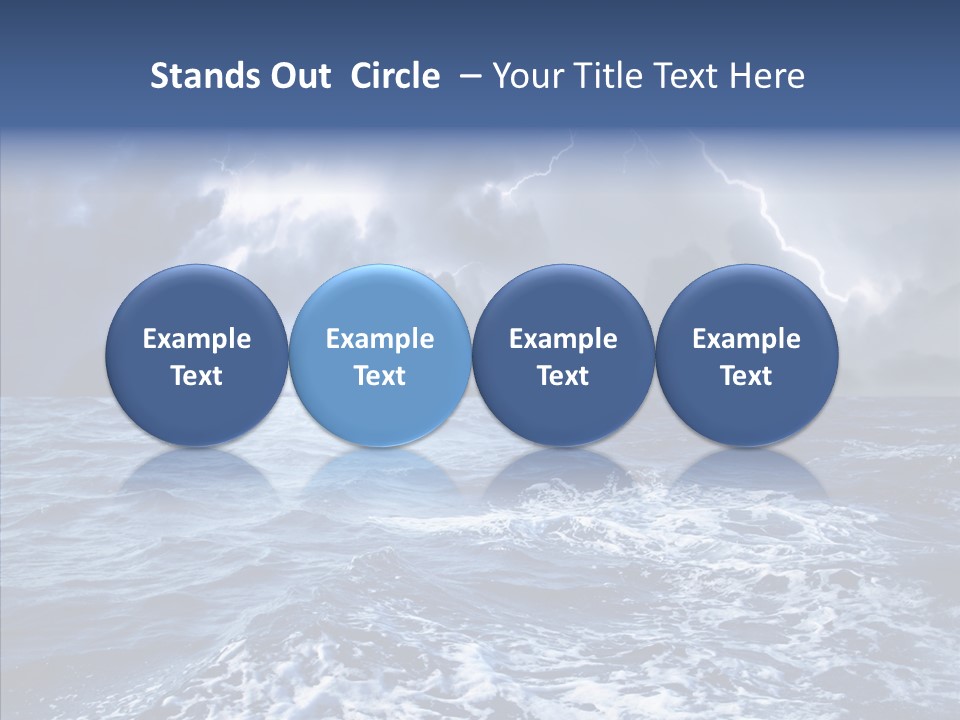 Stands Out Circle – Your Title Text Here

Example Text

Example Text

Example Text

Example Text